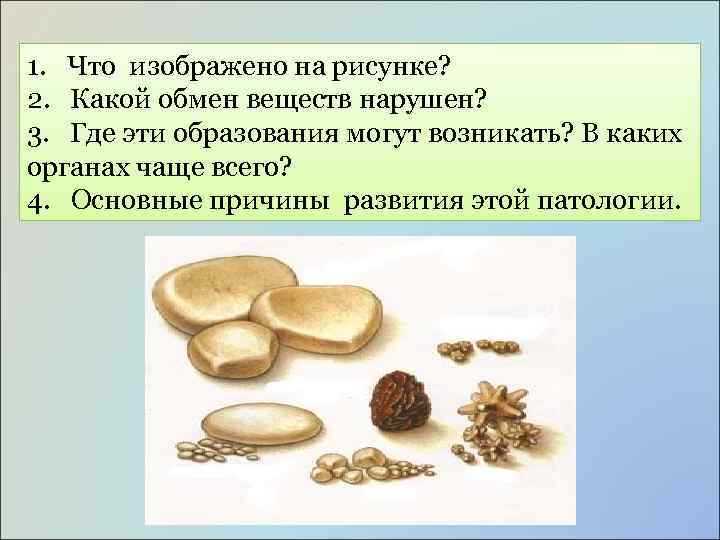 1. Что изображено на рисунке?
2. Какой обмен веществ нарушен?
3. Где эти образования могут возникать? В каких органах чаще всего?
4. Основные причины развития этой патологии.